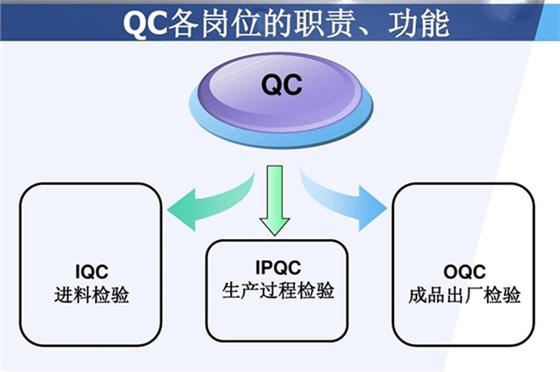 QC各岗位的职责、功能

QC

IQC
进料检验

IPQC
生产过程检验

OQC
成品出厂检验